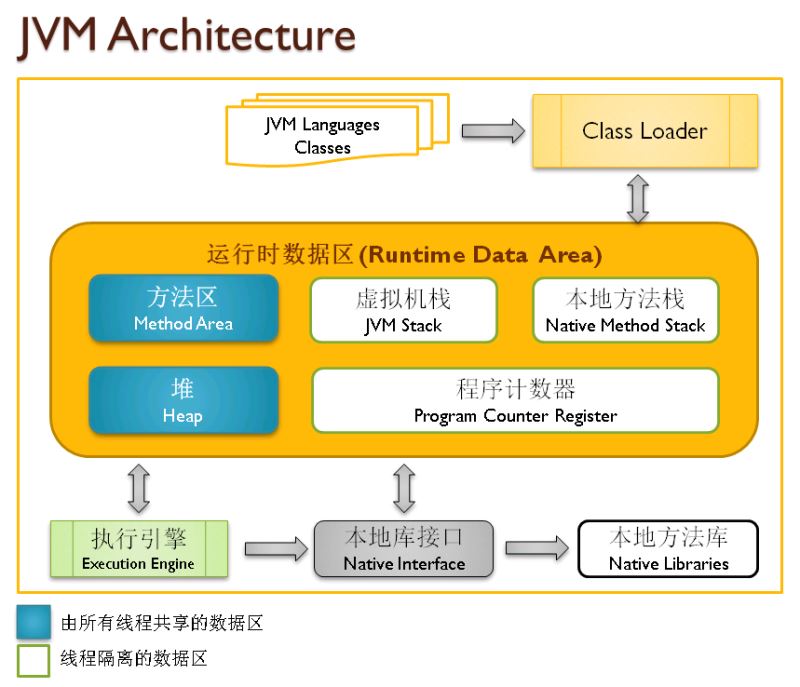 JVM Architecture

JVM Languages Classes

Class Loader

运行时数据区 (Runtime Data Area)

方法区
Method Area

虚拟机栈
JVM Stack

本地方法栈
Native Method Stack

堆
Heap

程序计数器
Program Counter Register

执行引擎
Execution Engine

本地库接口
Native Interface

本地方法库
Native Libraries

由所有线程共享的数据区

线程隔离的数据区